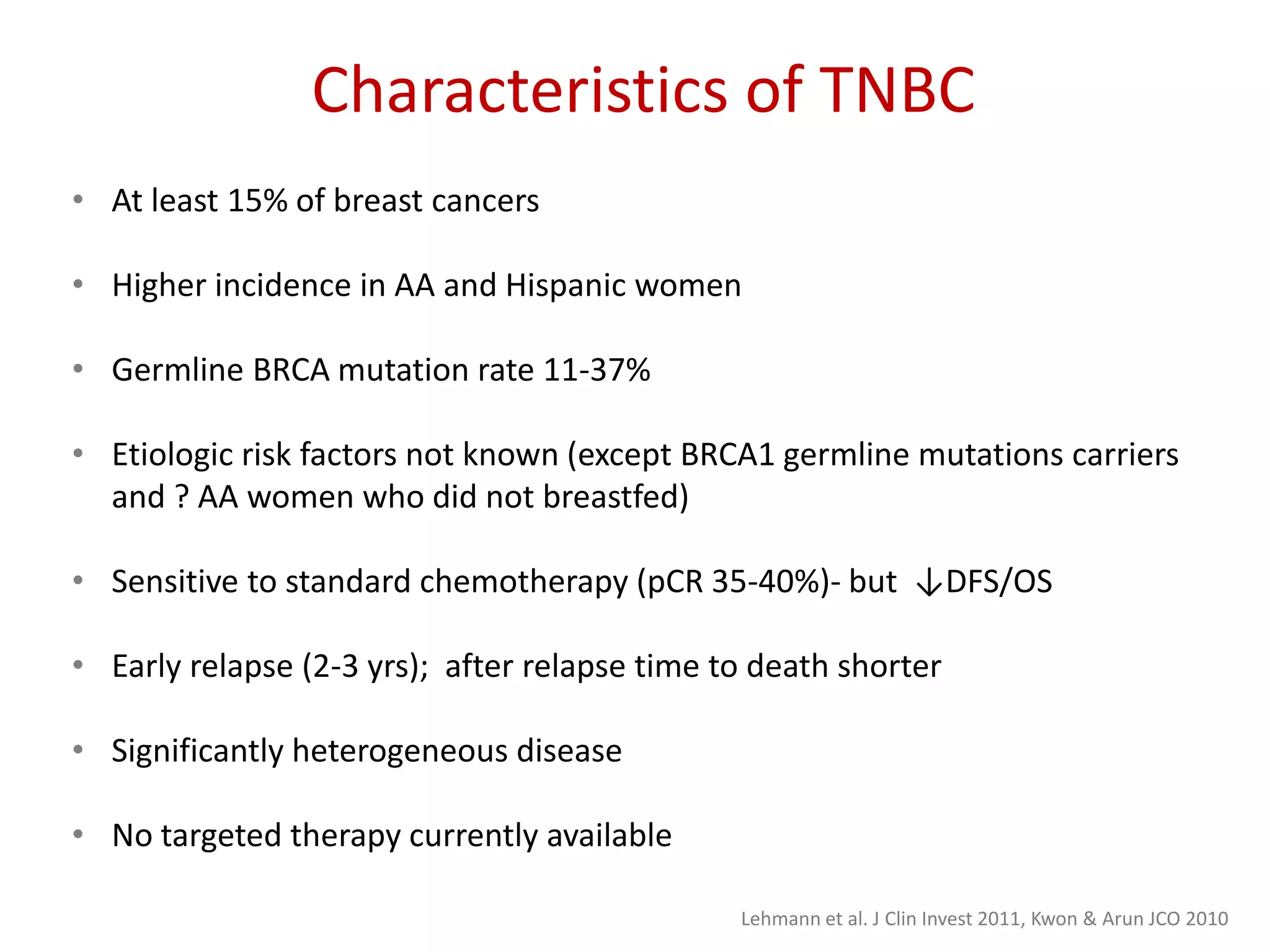 Characteristics of TNBC

• At least 15% of breast cancers

• Higher incidence in AA and Hispanic women

• Germline BRCA mutation rate 11-37%

• Etiologic risk factors not known (except BRCA1 germline mutations carriers and ? AA women who did not breastfed)

• Sensitive to standard chemotherapy (pCR 35-40%)- but ↓DFS/OS

• Early relapse (2-3 yrs); after relapse time to death shorter

• Significantly heterogeneous disease

• No targeted therapy currently available

Lehmann et al. J Clin Invest 2011, Kwon & Arun JCO 2010